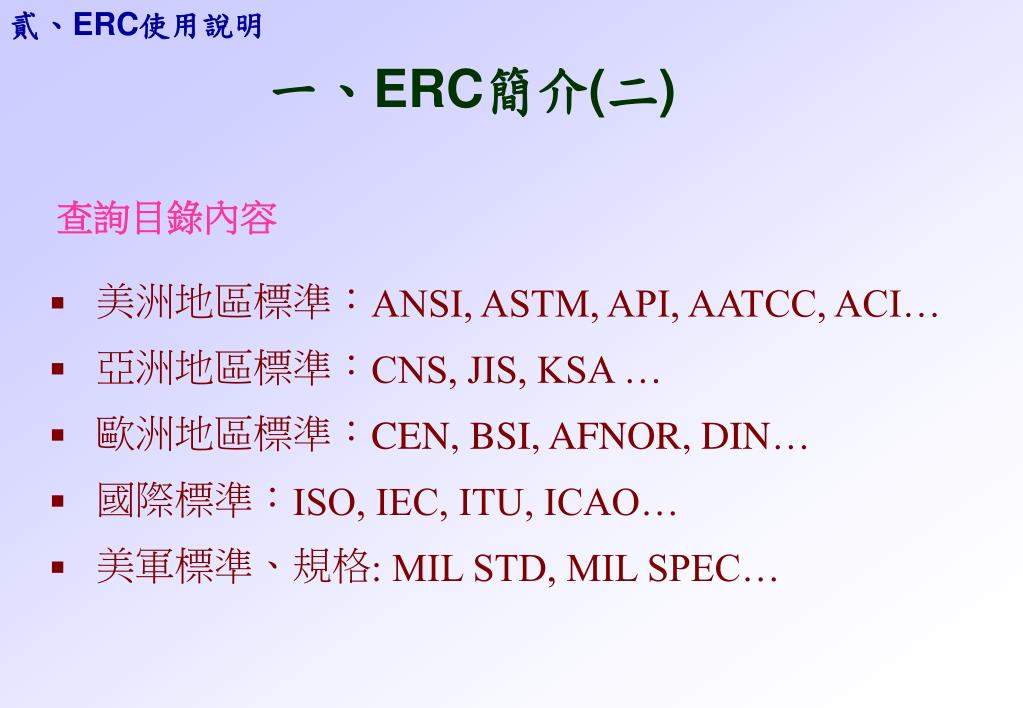 貳、ERC使用說明

一、ERC簡介(二)

查詢目錄內容

▪ 美洲地區標準：ANSI, ASTM, API, AATCC, ACI…
▪ 亞洲地區標準：CNS, JIS, KSA …
▪ 歐洲地區標準：CEN, BSI, AFNOR, DIN…
▪ 國際標準：ISO, IEC, ITU, ICAO…
▪ 美軍標準、規格: MIL STD, MIL SPEC…